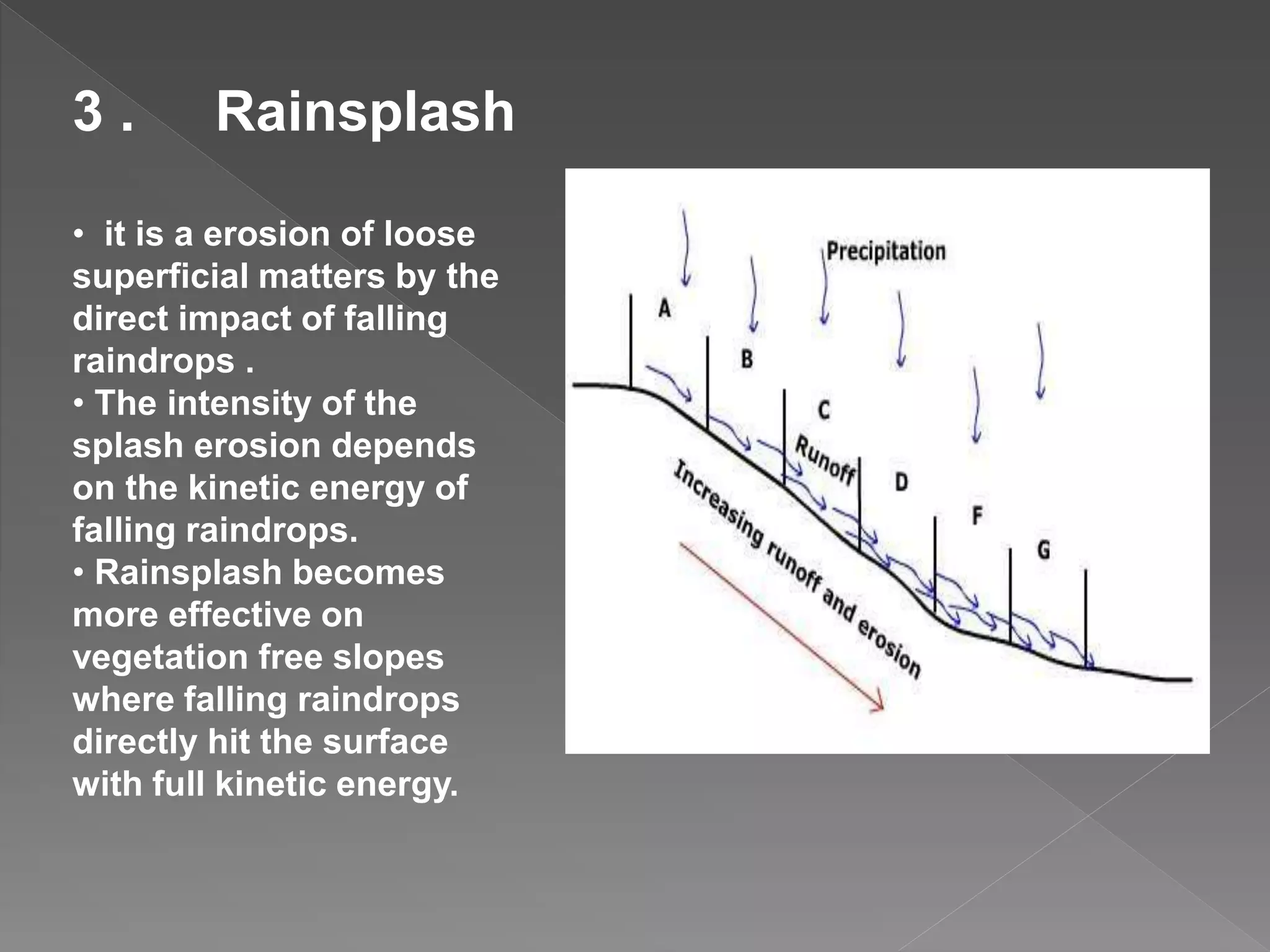 3 . Rainsplash

• it is a erosion of loose superficial matters by the direct impact of falling raindrops .
• The intensity of the splash erosion depends on the kinetic energy of falling raindrops.
• Rainsplash becomes more effective on vegetation free slopes where falling raindrops directly hit the surface with full kinetic energy.

Precipitation
A
B
C
Runoff
D
F
G
Increasing runoff and erosion